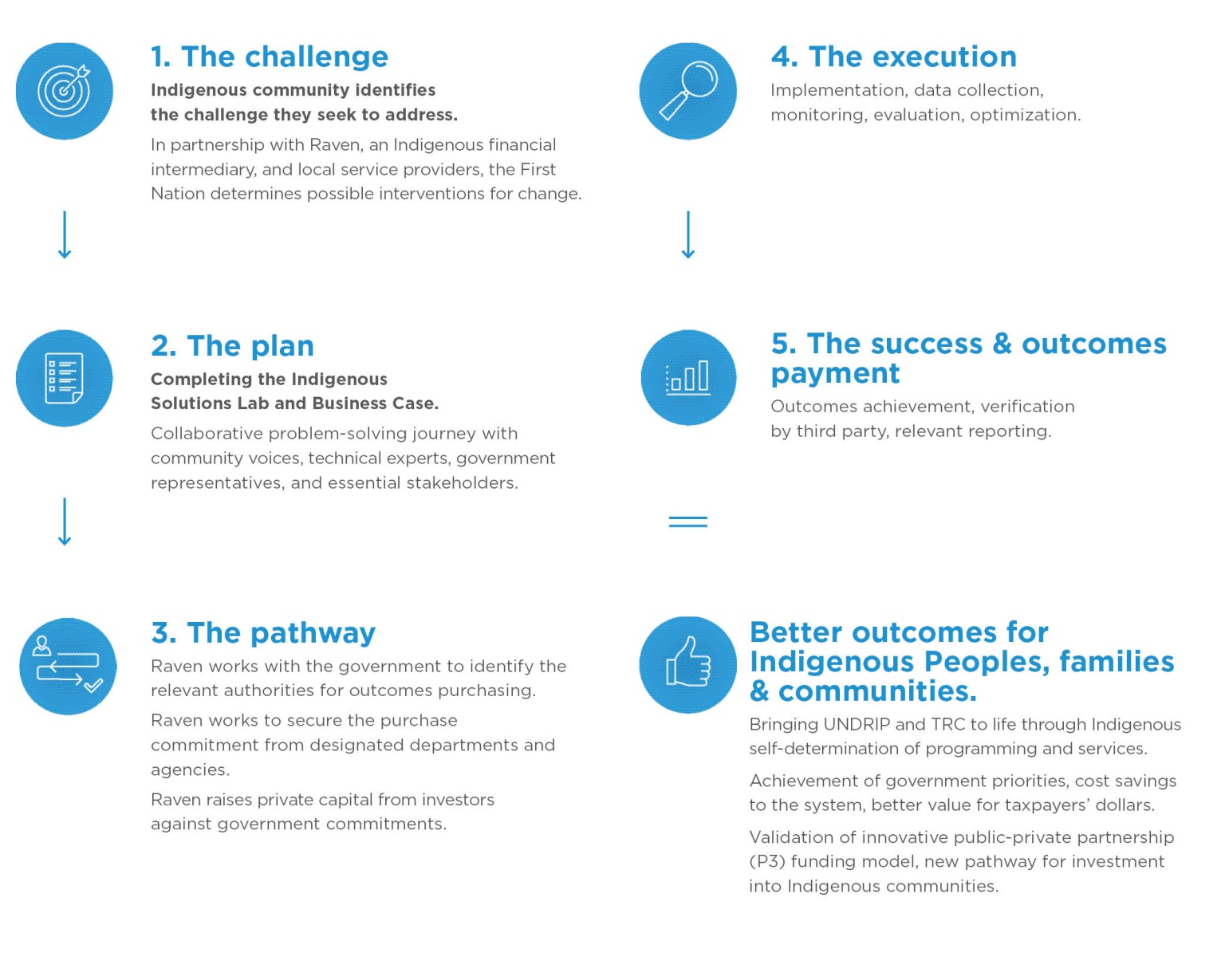 1. The challenge

Indigenous community identifies the challenge they seek to address.

In partnership with Raven, an Indigenous financial intermediary, and local service providers, the First Nation determines possible interventions for change.

2. The plan

Completing the Indigenous Solutions Lab and Business Case.

Collaborative problem-solving journey with community voices, technical experts, government representatives, and essential stakeholders.

3. The pathway

Raven works with the government to identify the relevant authorities for outcomes purchasing.

Raven works to secure the purchase commitment from designated departments and agencies.

Raven raises private capital from investors against government commitments.

4. The execution

Implementation, data collection, monitoring, evaluation, optimization.

5. The success & outcomes payment

Outcomes achievement, verification by third party, relevant reporting.

Better outcomes for Indigenous Peoples, families & communities.

Bringing UNDRIP and TRC to life through Indigenous self-determination of programming and services.

Achievement of government priorities, cost savings to the system, better value for taxpayers' dollars.

Validation of innovative public-private partnership (P3) funding model, new pathway for investment into Indigenous communities.